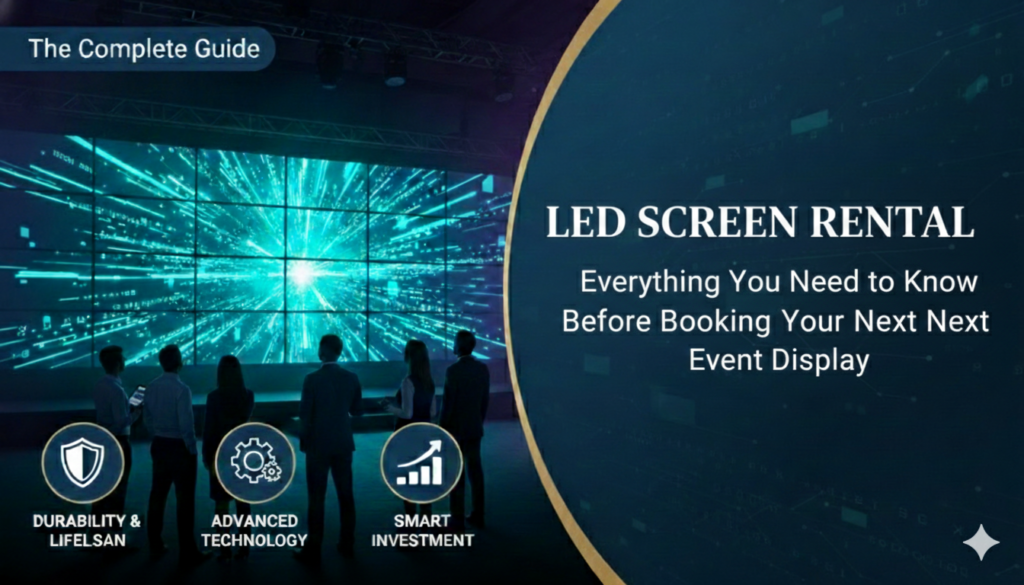 The Complete Guide

LED SCREEN RENTAL

Everything You Need to Know Before Booking Your Next Next Event Display

DURABILITY & LIFELSAN

ADVANCED TECHNOLOGY

SMART INVESTMENT